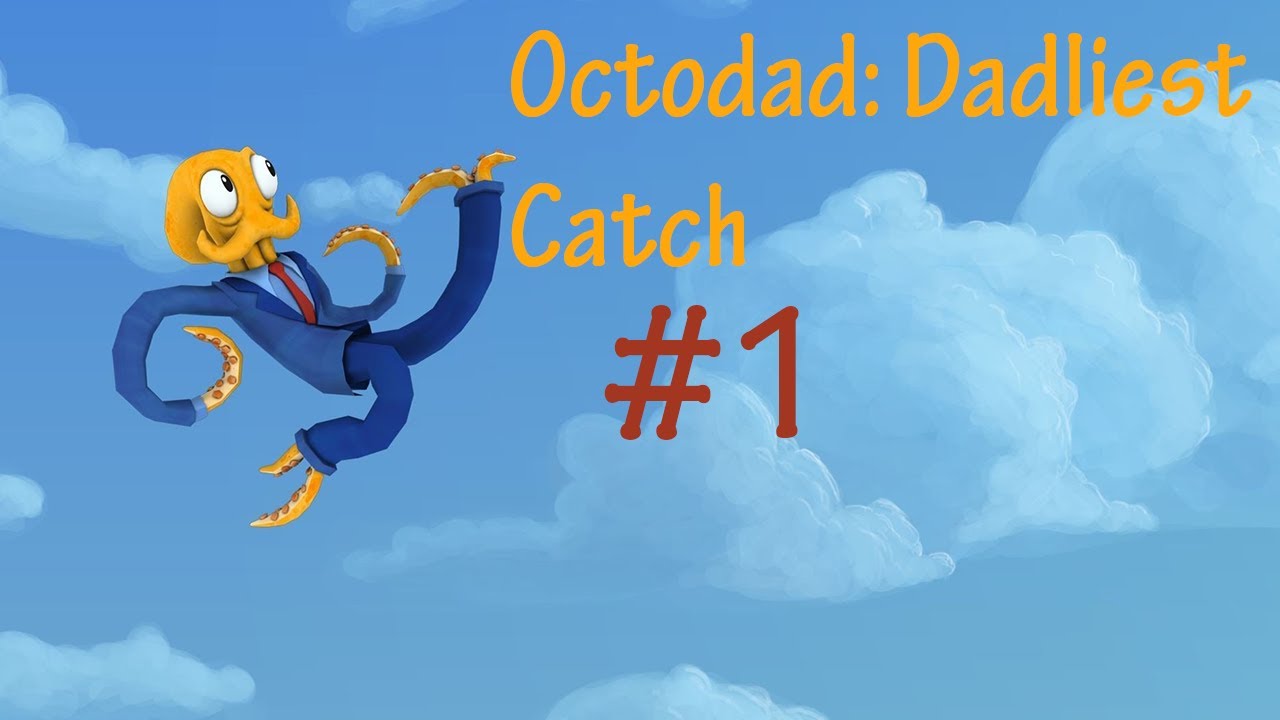 Octodad: Dadliest Catch

#1